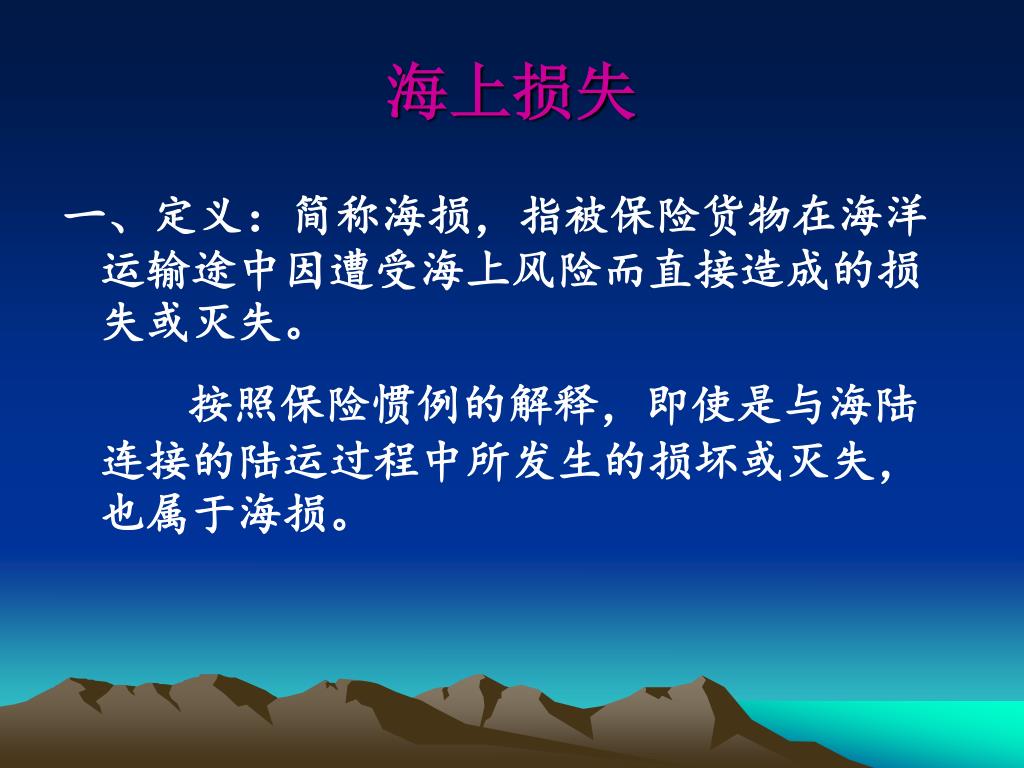 海上损失

一、定义：简称海损，指被保险货物在海洋运输途中因遭受海上风险而直接造成的损失或灭失。

按照保险惯例的解释，即使是与海陆连接的陆运过程中所发生的损坏或灭失，也属于海损。